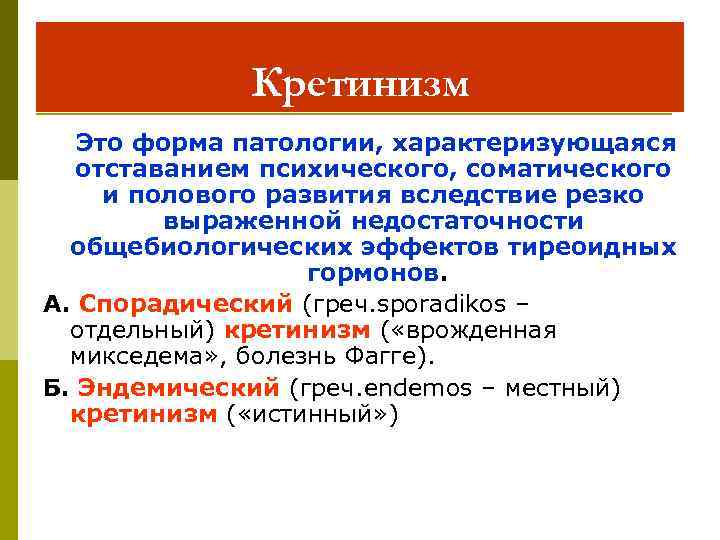 Кретинизм

Это форма патологии, характеризующаяся отставанием психического, соматического и полового развития вследствие резко выраженной недостаточности общебиологических эффектов тиреоидных гормонов.

А. Спорадический (греч.sporadikos – отдельный) кретинизм («врожденная микседема», болезнь Фагге).

Б. Эндемический (греч.endemos – местный) кретинизм («истинный»)